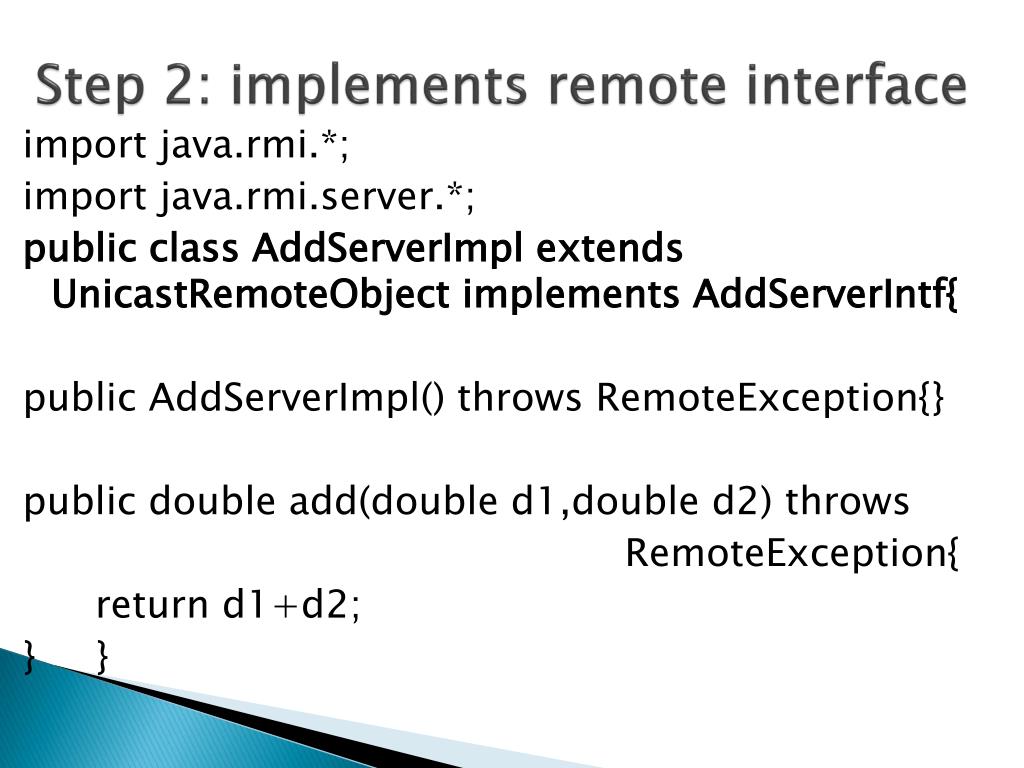 Step 2: implements remote interface

import java.rmi.*;
import java.rmi.server.*;
public class AddServerImpl extends UnicastRemoteObject implements AddServerIntf{

public AddServerImpl() throws RemoteException{}

public double add(double d1,double d2) throws RemoteException{
return d1+d2;
} }